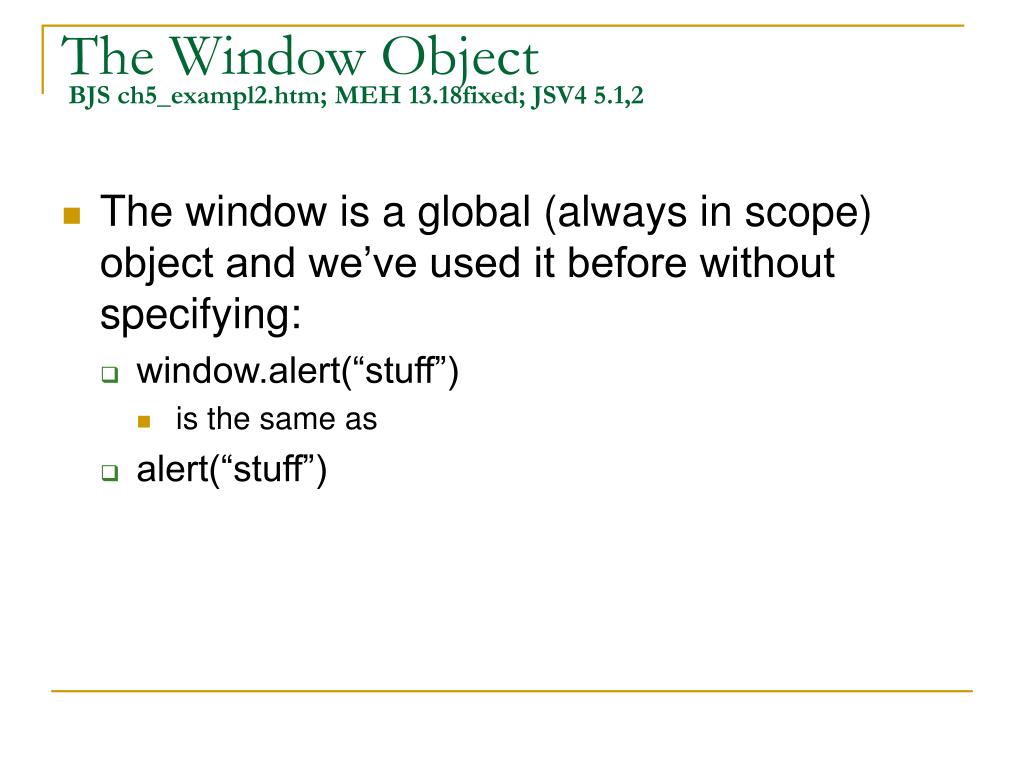 The Window Object
BJS ch5_exampl2.htm; MEH 13.18fixed; JSV4 5.1,2

The window is a global (always in scope) object and we’ve used it before without specifying:

window.alert(“stuff”)

is the same as

alert(“stuff”)